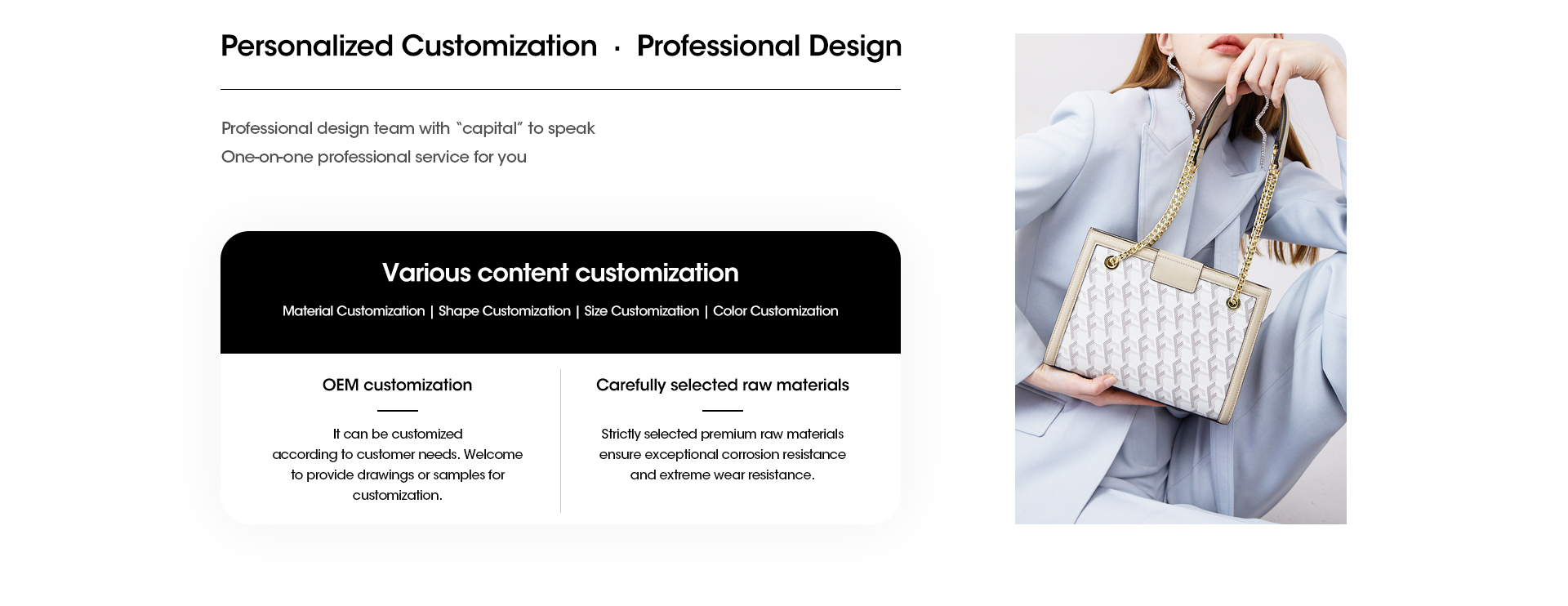 Personalized Customization · Professional Design

Professional design team with "capital" to speak
One-on-one professional service for you

Various content customization

Material Customization | Shape Customization | Size Customization | Color Customization

OEM customization

It can be customized according to customer needs. Welcome to provide drawings or samples for customization.

Carefully selected raw materials

Strictly selected premium raw materials ensure exceptional corrosion resistance and extreme wear resistance.